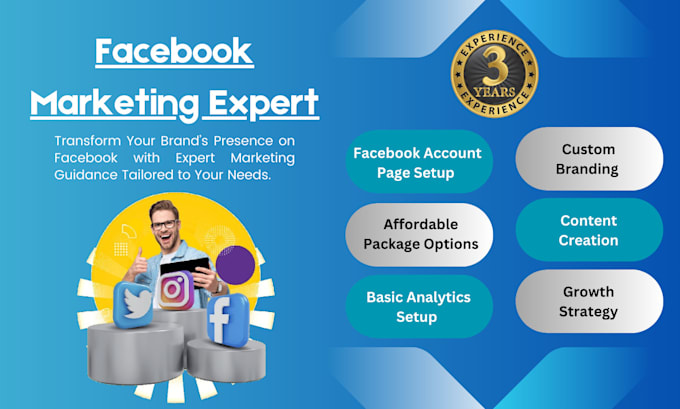 Facebook Marketing Expert

Transform Your Brand's Presence on Facebook with Expert Marketing Guidance Tailored to Your Needs.

EXPERIENCE
3
YEARS
EXPERIENCE

Facebook Account Page Setup

Custom Branding

Affordable Package Options

Content Creation

Basic Analytics Setup

Growth Strategy